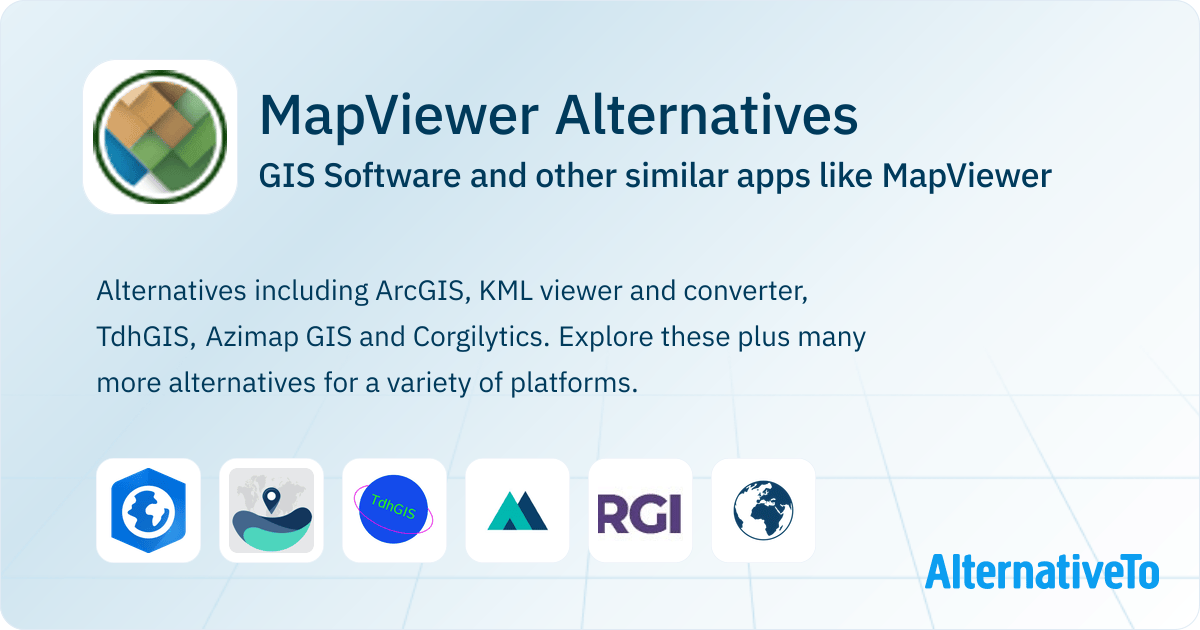 MapViewer Alternatives

GIS Software and other similar apps like MapViewer

Alternatives including ArcGIS, KML viewer and converter, TdhGIS, Azimap GIS and Corgilytics. Explore these plus many more alternatives for a variety of platforms.

TdhGIS

RGI

AlternativeTo